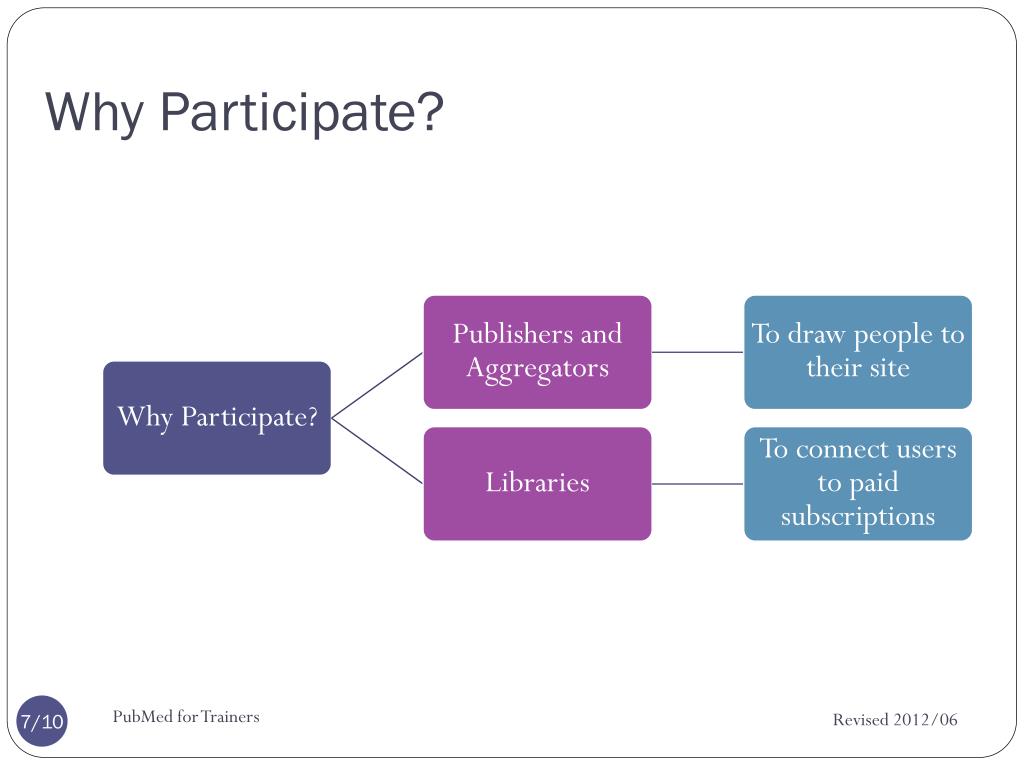 Why Participate?

Why Participate?

Publishers and Aggregators

To draw people to their site

Libraries

To connect users to paid subscriptions

7/10

PubMed for Trainers

Revised 2012/06